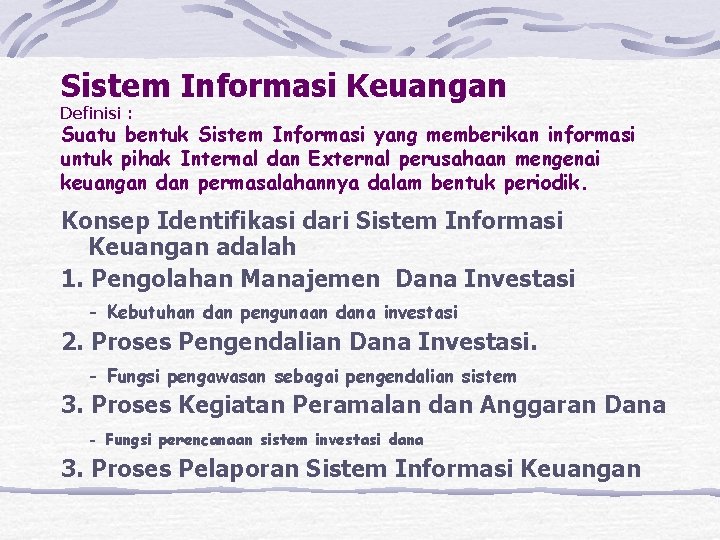 Sistem Informasi Keuangan
Definisi :
Suatu bentuk Sistem Informasi yang memberikan informasi untuk pihak Internal dan External perusahaan mengenai keuangan dan permasalahannya dalam bentuk periodik.

Konsep Identifikasi dari Sistem Informasi Keuangan adalah
1. Pengolahan Manajemen Dana Investasi
- Kebutuhan dan pengunaan dana investasi
2. Proses Pengendalian Dana Investasi.
- Fungsi pengawasan sebagai pengendalian sistem
3. Proses Kegiatan Peramalan dan Anggaran Dana
- Fungsi perencanaan sistem investasi dana
3. Proses Pelaporan Sistem Informasi Keuangan